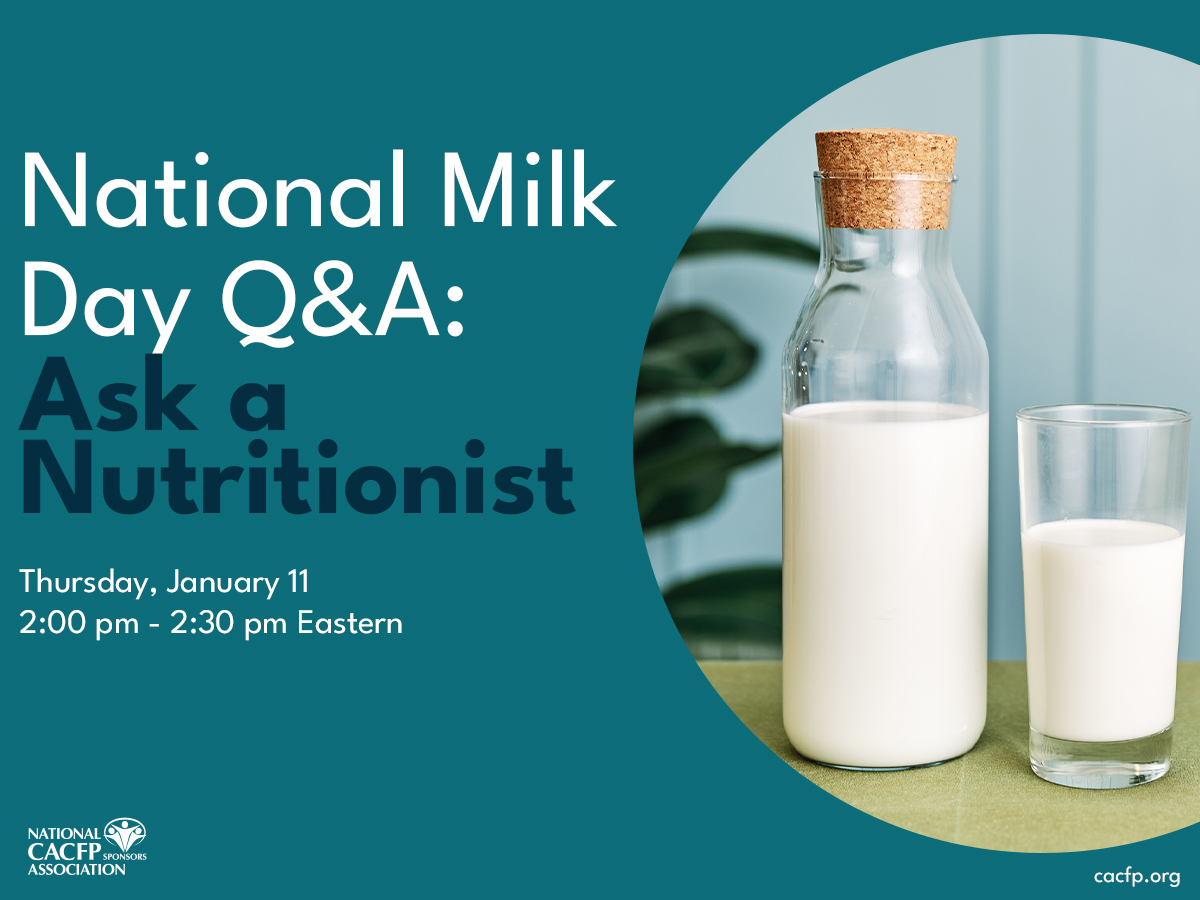 National Milk Day Q&A: Ask a Nutritionist

Thursday, January 11
2:00 pm - 2:30 pm Eastern

NATIONAL CACFP SPONSORS ASSOCIATION

cacfp.org